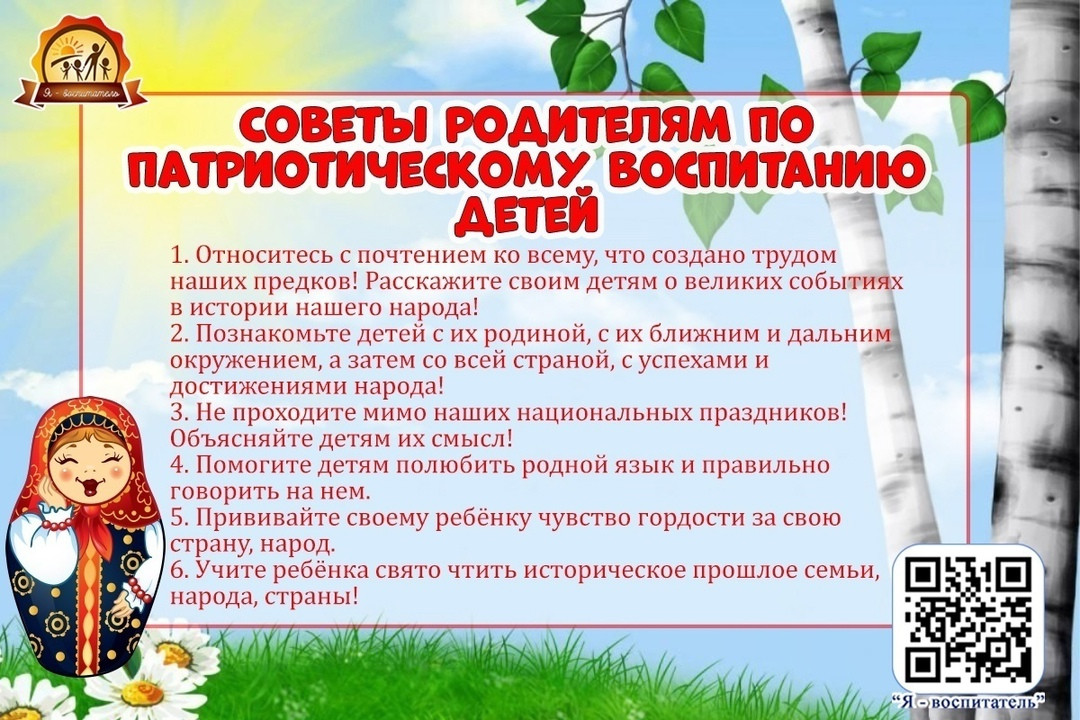 Я - воспитатель

СОВЕТЫ РОДИТЕЛЯМ ПО ПАТРИОТИЧЕСКОМУ ВОСПИТАНИЮ ДЕТЕЙ

1. Относитесь с почтением ко всему, что создано трудом наших предков! Расскажите своим детям о великих событиях в истории нашего народа!
2. Познакомьте детей с их родиной, с их ближним и дальним окружением, а затем со всей страной, с успехами и достижениями народа!
3. Не проходите мимо наших национальных праздников! Объясняйте детям их смысл!
4. Помогите детям полюбить родной язык и правильно говорить на нем.
5. Прививайте своему ребёнку чувство гордости за свою страну, народ.
6. Учите ребёнка свято чтить историческое прошлое семьи, народа, страны!

"Я - воспитатель"